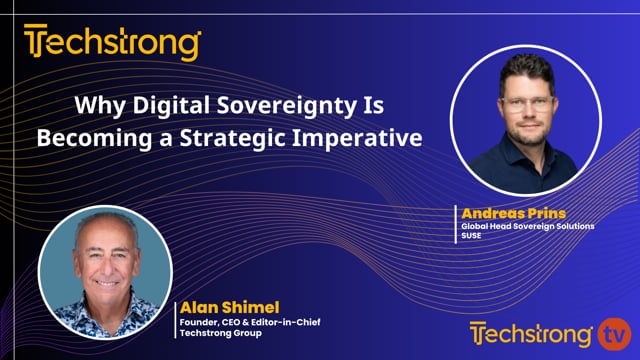 Techstrong

Why Digital Sovereignty Is Becoming a Strategic Imperative

Andreas Prins
Global Head Sovereign Solutions
SUSE

Alan Shimel
Founder, CEO & Editor-in-Chief
Techstrong Group

Techstrong tv